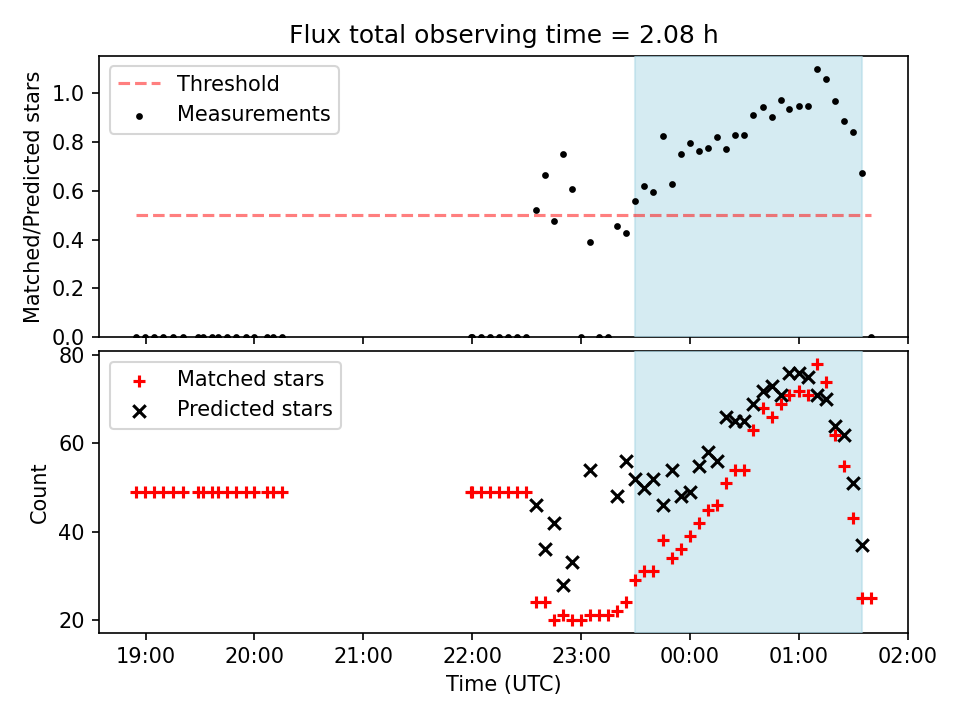 Flux total observing time = 2.08 h

Threshold
Measurements

Matched/Predicted stars

1.0
0.8
0.6
0.4
0.2
0.0

Matched stars
Predicted stars

Count

80
60
40
20

19:00
20:00
21:00
22:00
23:00
00:00
01:00
02:00

Time (UTC)